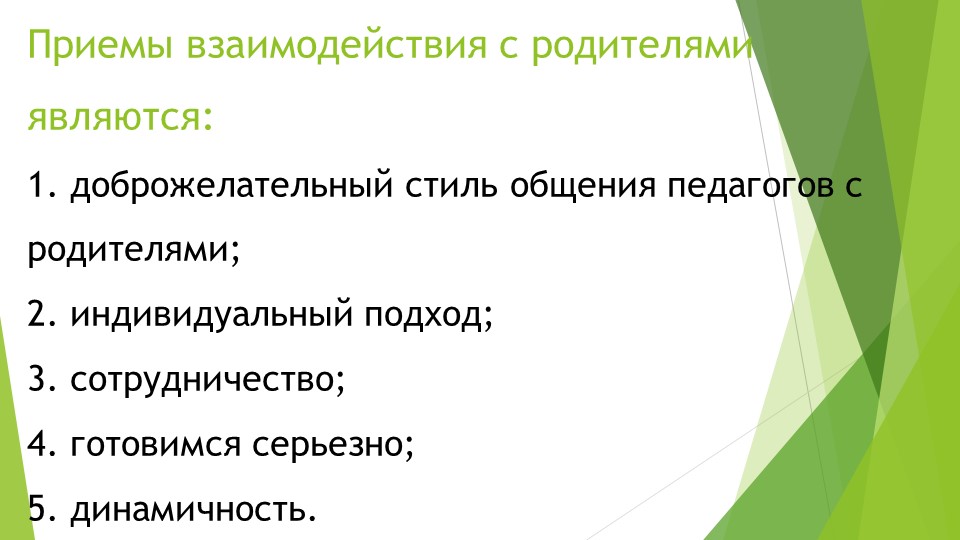 Приемы взаимодействия с родителями являются:

1. доброжелательный стиль общения педагогов с родителями;

2. индивидуальный подход;

3. сотрудничество;

4. готовимся серьезно;

5. динамичность.